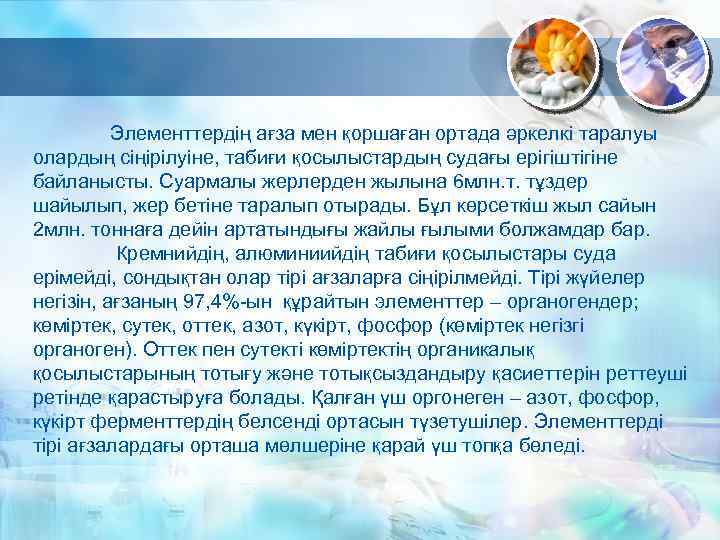 Элементтердің ағза мен қоршаған ортада әркелкі таралуы олардың сіңірілуіне, табиғи қосылыстардың судағы ерігіштігіне байланысты. Суармалы жерлерден жылына 6млн.т. тұздер шайылып, жер бетіне таралып отырады. Бұл көрсеткіш жыл сайын 2млн. тоннаға дейін артатындығы жайлы ғылыми болжамдар бар.

Кремнийдің, алюминиийдің табиғи қосылыстары суда ерімейді, сондықтан олар тірі ағзаларға сіңірілмейді. Тірі жүйелер негізін, ағзаның 97,4%-ын құрайтын элементтер – органогендер; көміртек, сутек, оттек, азот, күкірт, фосфор (көміртек негізгі органоген). Оттек пен сутекті көміртектің органикалық қосылыстарының тотығу және тотықсыздандыру қасиеттерін реттеуші ретінде қарастыруға болады. Қалған үш оргонеген – азот, фосфор, күкірт ферменттердің белсенді ортасын түзетушілер. Элементтерді тірі ағзалардағы орташа мөлшеріне қарай үш топқа бөледі.